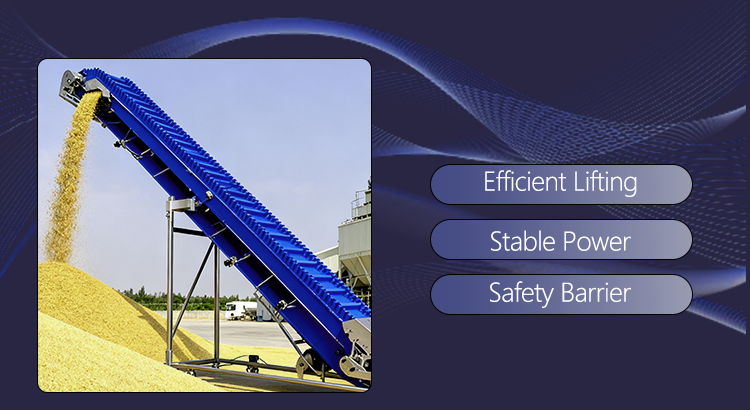 Efficient Lifting

Stable Power

Safety Barrier